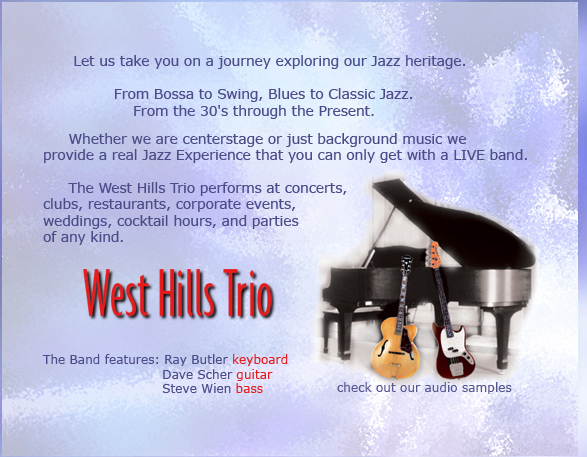 Let us take you on a journey exploring our Jazz heritage.

From Bossa to Swing, Blues to Classic Jazz.
From the 30's through the Present.

Whether we are centerstage or just background music we provide a real Jazz Experience that you can only get with a LIVE band.

The West Hills Trio performs at concerts, clubs, restaurants, corporate events, weddings, cocktail hours, and parties of any kind.

West Hills Trio

The Band features: Ray Butler keyboard
Dave Scher guitar
Steve Wien bass

check out our audio samples